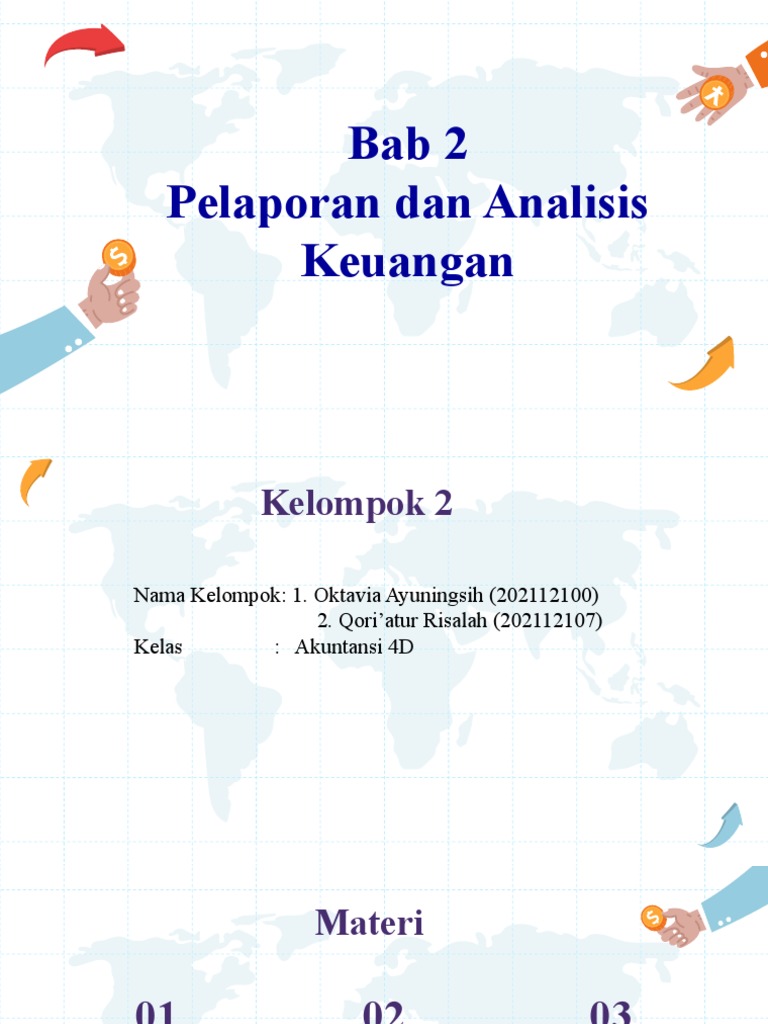 Bab 2
Pelaporan dan Analisis Keuangan

Kelompok 2

Nama Kelompok: 1. Oktavia Ayuningsih (202112100)
2. Qori'atur Risalah (202112107)
Kelas : Akuntansi 4D

Materi

01 02 03